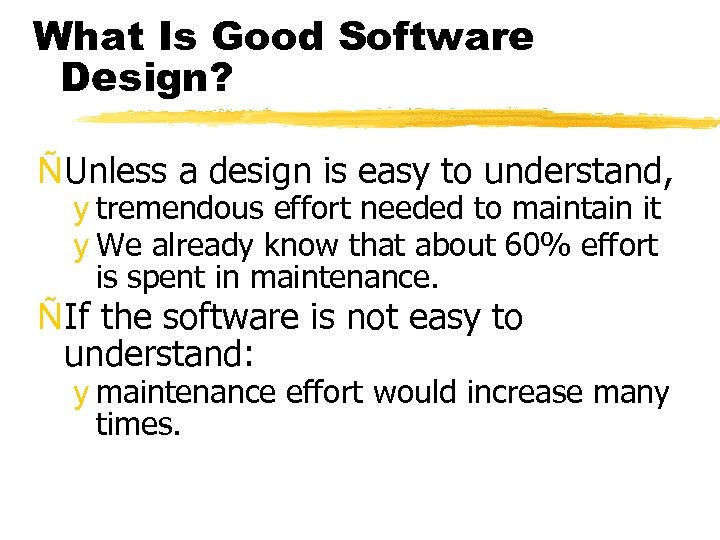 What Is Good Software Design?

ÑUnless a design is easy to understand,

y tremendous effort needed to maintain it

y We already know that about 60% effort is spent in maintenance.

ÑIf the software is not easy to understand:

y maintenance effort would increase many times.